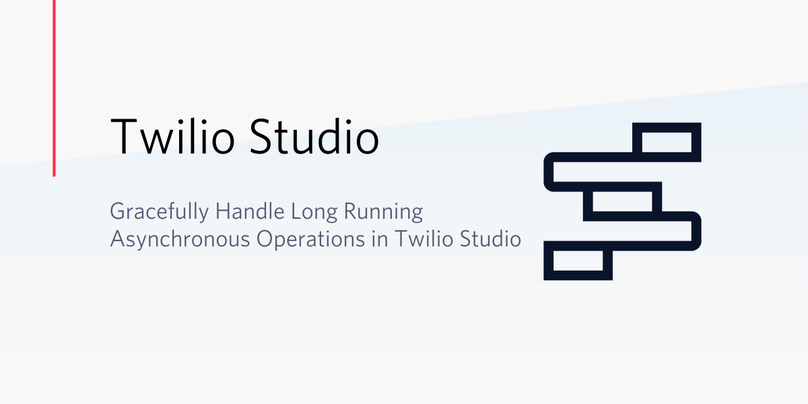 Twilio Studio

Gracefully Handle Long Running Asynchronous Operations in Twilio Studio